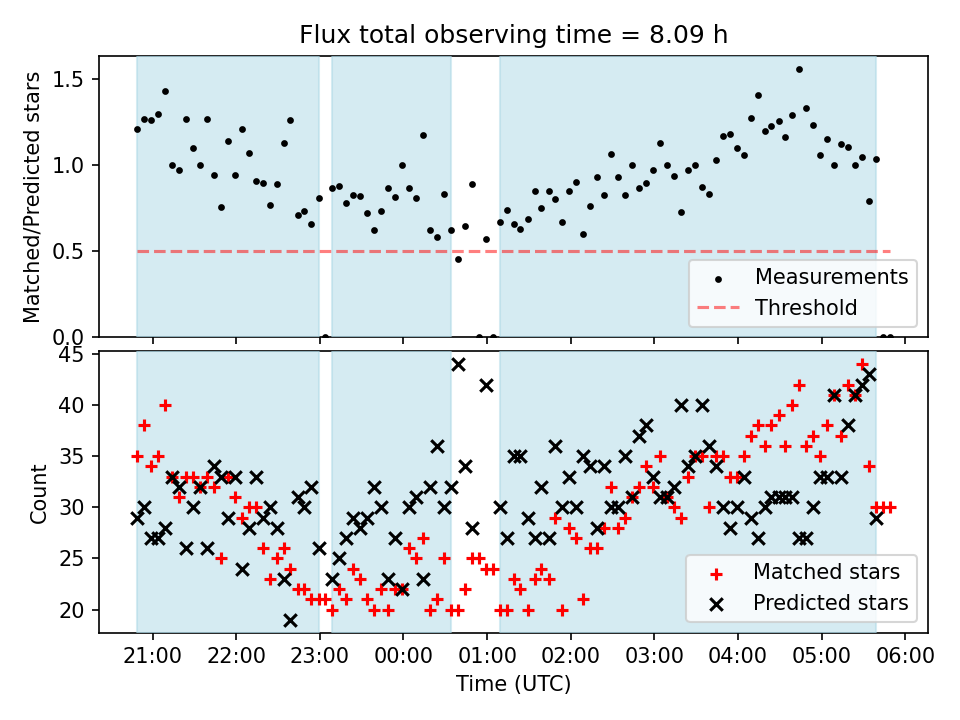 Flux total observing time = 8.09 h

Matched/Predicted stars

1.5
1.0
0.5
0.0

Measurements
Threshold

Count

45
40
35
30
25
20

Matched stars
Predicted stars

21:00
22:00
23:00
00:00
01:00
02:00
03:00
04:00
05:00
06:00

Time (UTC)